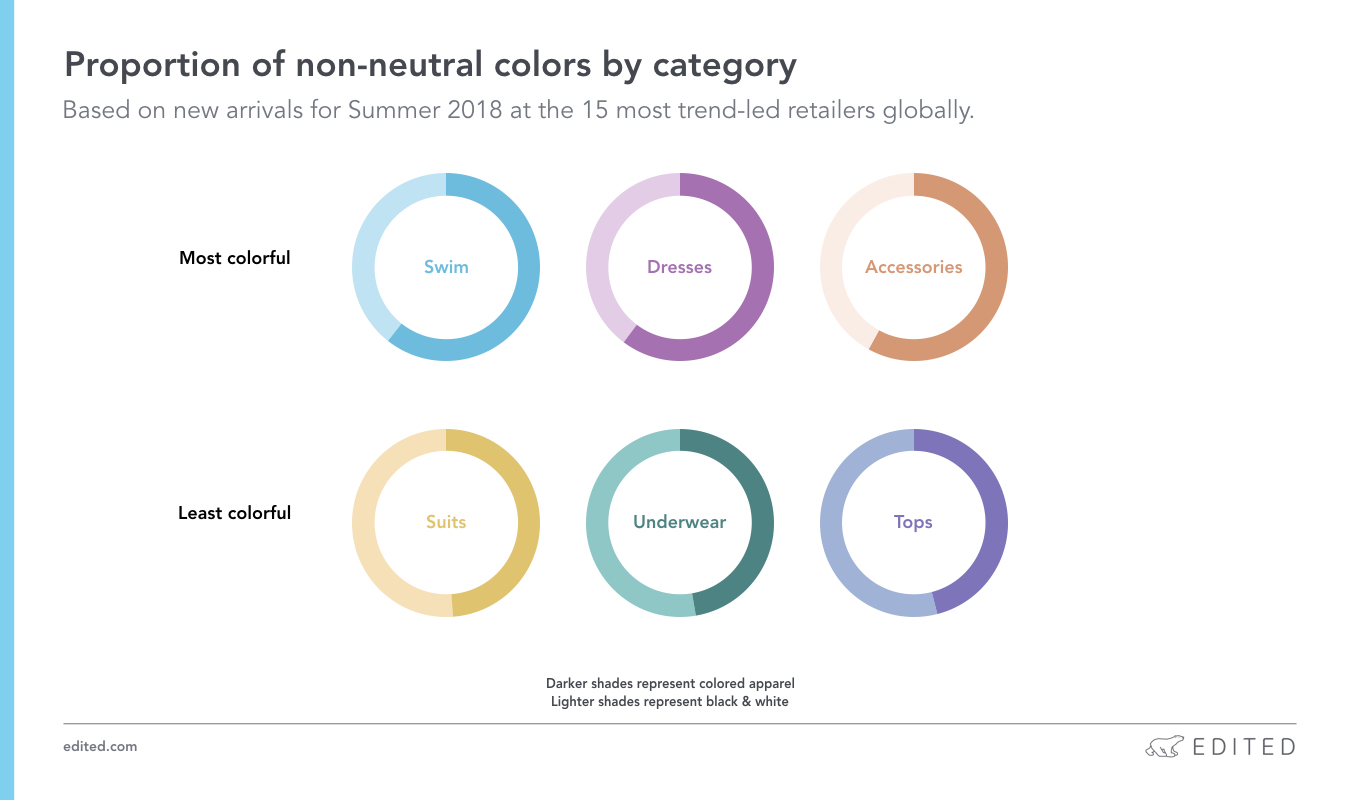 Proportion of non-neutral colors by category

Based on new arrivals for Summer 2018 at the 15 most trend-led retailers globally.

Most colorful

Swim

Dresses

Accessories

Least colorful

Suits

Underwear

Tops

Darker shades represent colored apparel
Lighter shades represent black & white

edited.com

EDITED